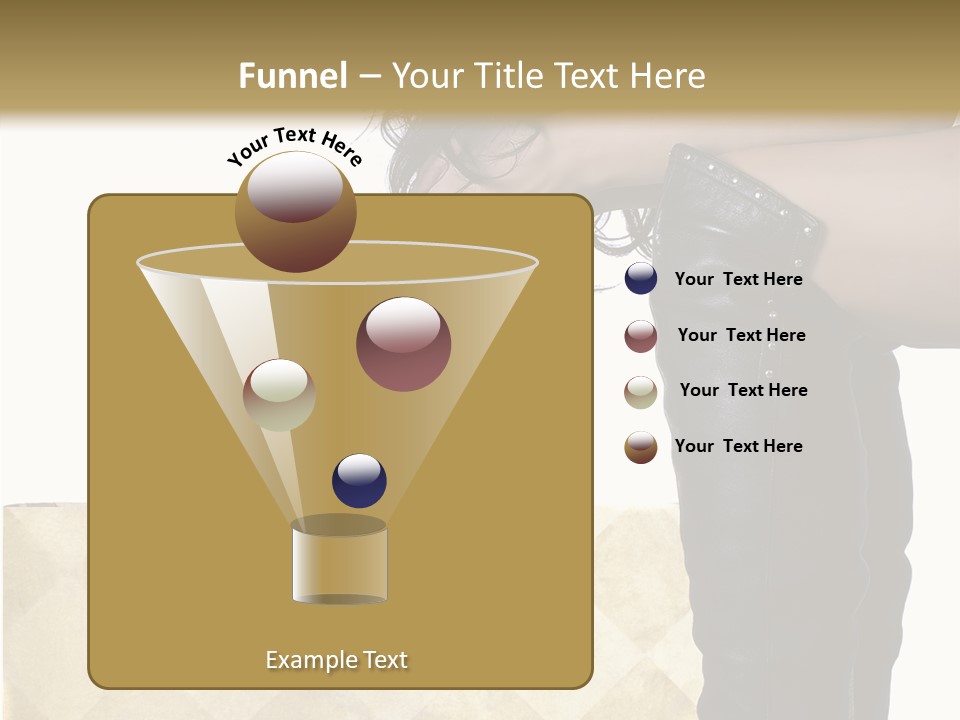 Funnel – Your Title Text Here

Your Text Here

Your Text Here

Your Text Here

Your Text Here

Your Text Here

Example Text